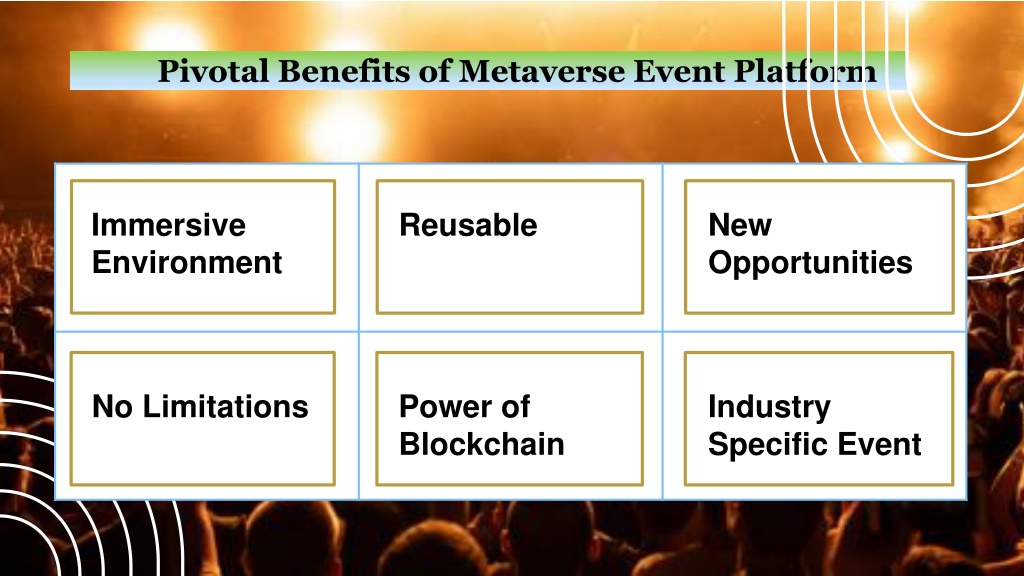 Pivotal Benefits of Metaverse Event Platform

| Immersive Environment | Reusable | New Opportunities |
|---|---|---|
| No Limitations | Power of Blockchain | Industry Specific Event |